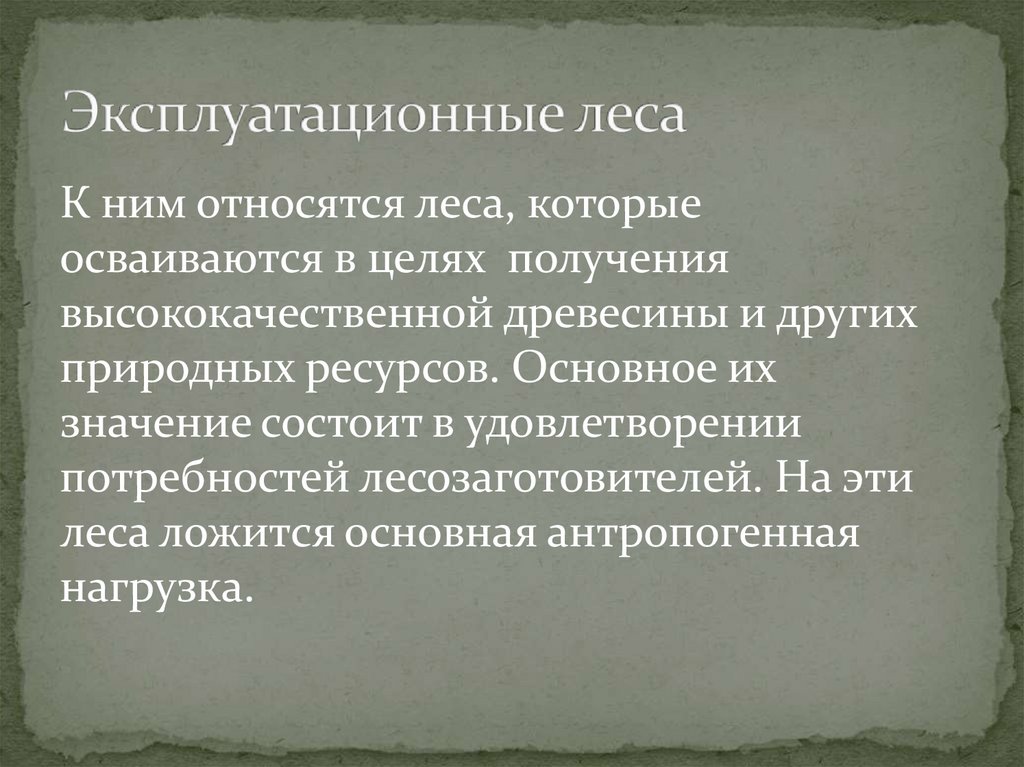 Эксплуатационные леса

К ним относятся леса, которые осваиваются в целях получения высококачественной древесины и других природных ресурсов. Основное их значение состоит в удовлетворении потребностей лесозаготовителей. На эти леса ложится основная антропогенная нагрузка.